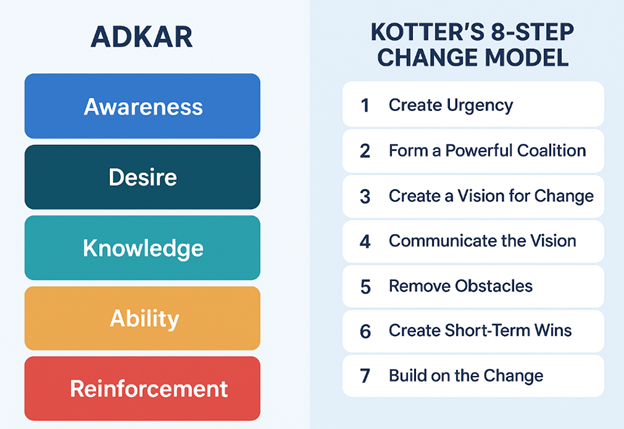 ADKAR

Awareness

Desire

Knowledge

Ability

Reinforcement

KOTTER'S 8-STEP CHANGE MODEL

1 Create Urgency

2 Form a Powerful Coalition

3 Create a Vision for Change

4 Communicate the Vision

5 Remove Obstacles

6 Create Short-Term Wins

7 Build on the Change